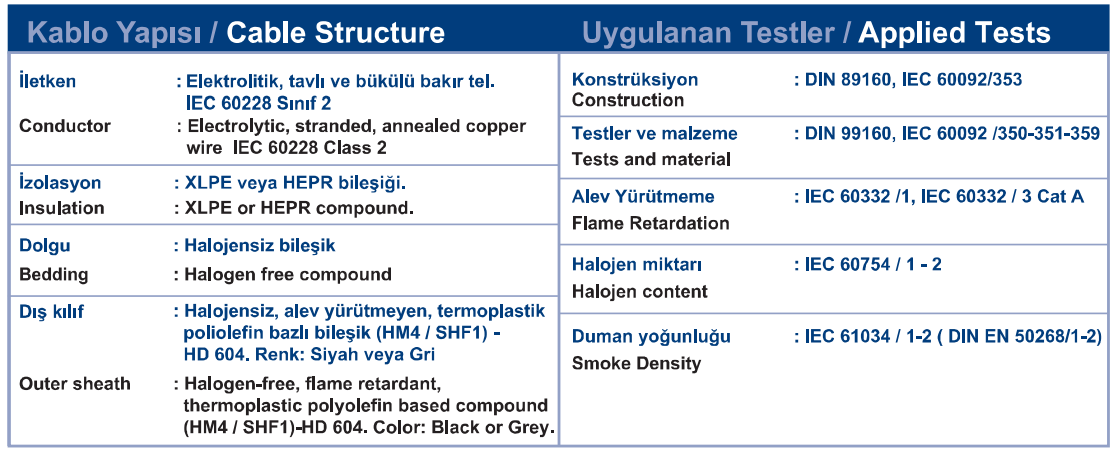 Kablo Yapısı / Cable Structure

| | |
|---|---|
| İletken | : Elektrolitik, tavlı ve bükülü bakır tel. IEC 60228 Sınıf 2 |
| Conductor | : Electrolytic, stranded, annealed copper wire IEC 60228 Class 2 |
| İzolasyon | : XLPE veya HEPR bileşiği. |
| Insulation | : XLPE or HEPR compound. |
| Dolgu | : Halojensiz bileşik |
| Bedding | : Halogen free compound |
| Dış kılıf | : Halojensiz, alev yürütmeyen, termoplastik poliolefin bazlı bileşik (HM4 / SHF1) - HD 604. Renk: Siyah veya Gri |
| Outer sheath | : Halogen-free, flame retardant, thermoplastic polyolefin based compound (HM4 / SHF1)-HD 604. Color: Black or Grey. |

Uygulanan Testler / Applied Tests

| | |
|---|---|
| Konstrüksiyon Construction | : DIN 89160, IEC 60092/353 |
| Testler ve malzeme Tests and material | : DIN 99160, IEC 60092 /350-351-359 |
| Alev Yürütmeme Flame Retardation | : IEC 60332 /1, IEC 60332 / 3 Cat A |
| Halojen miktarı Halojen content | : IEC 60754 / 1 - 2 |
| Duman yoğunluğu Smoke Density | : IEC 61034 / 1-2 ( DIN EN 50268/1-2) |